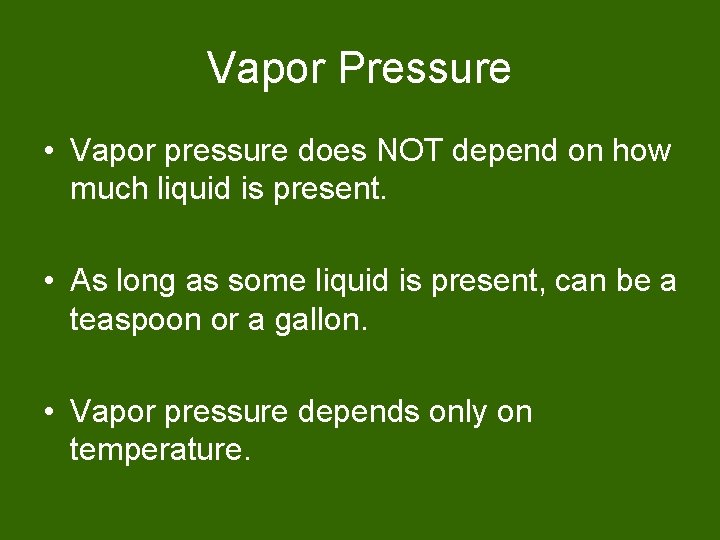 Vapor Pressure

• Vapor pressure does NOT depend on how much liquid is present.

• As long as some liquid is present, can be a teaspoon or a gallon.

• Vapor pressure depends only on temperature.